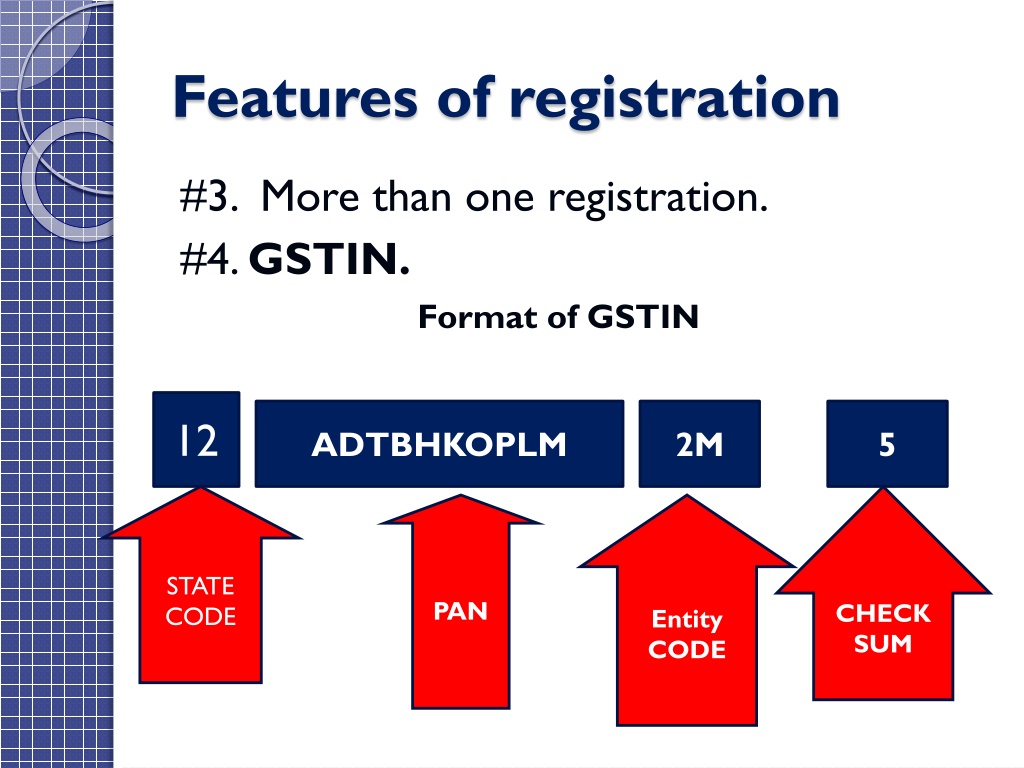 Features of registration

#3. More than one registration.

#4. GSTIN.

Format of GSTIN

12

ADTBHKOPLM

2M

5

STATE CODE

PAN

Entity CODE

CHECK SUM